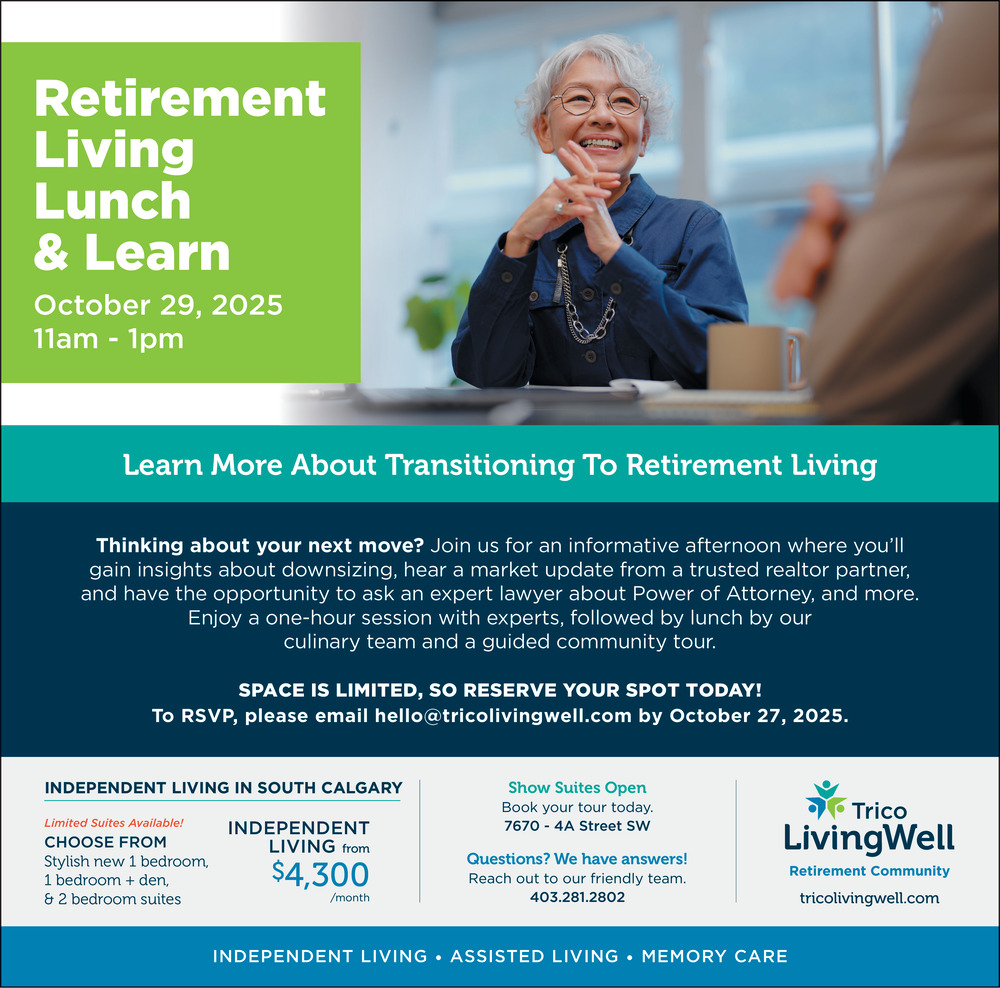 Retirement Living Lunch & Learn

October 29, 2025
11am - 1pm

Learn More About Transitioning To Retirement Living

Thinking about your next move? Join us for an informative afternoon where you'll gain insights about downsizing, hear a market update from a trusted realtor partner, and have the opportunity to ask an expert lawyer about Power of Attorney, and more. Enjoy a one-hour session with experts, followed by lunch by our culinary team and a guided community tour.

SPACE IS LIMITED, SO RESERVE YOUR SPOT TODAY!
To RSVP, please email hello@tricolivingwell.com by October 27, 2025.

INDEPENDENT LIVING IN SOUTH CALGARY

Limited Suites Available!
CHOOSE FROM
Stylish new 1 bedroom, 1 bedroom + den, & 2 bedroom suites

INDEPENDENT LIVING from
$4,300
/month

Show Suites Open
Book your tour today.
7670 - 4A Street SW

Questions? We have answers!
Reach out to our friendly team.
403.281.2802

Trico LivingWell
Retirement Community
tricolivingwell.com

INDEPENDENT LIVING • ASSISTED LIVING • MEMORY CARE